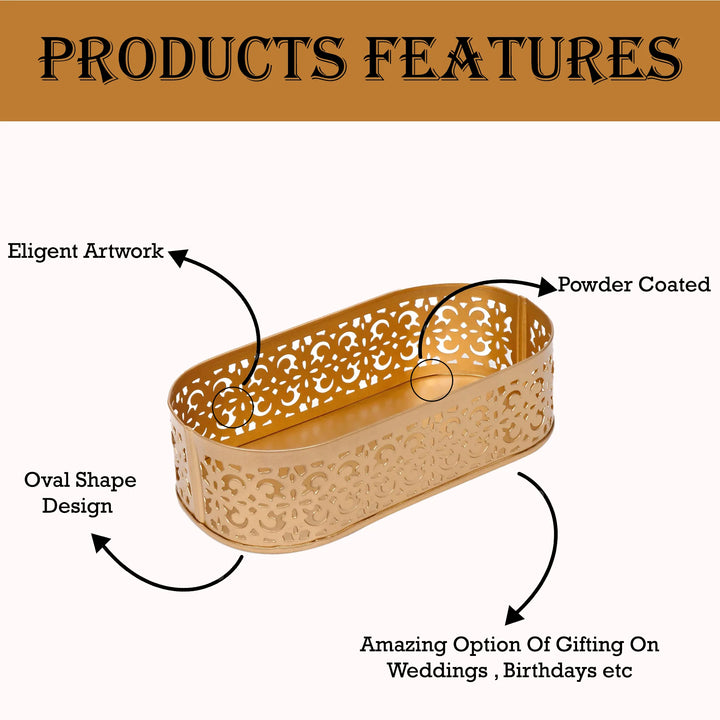 PRODUCTS FEATURES

Eligent Artwork

Powder Coated

Oval Shape Design

Amazing Option Of Gifting On Weddings , Birthdays etc